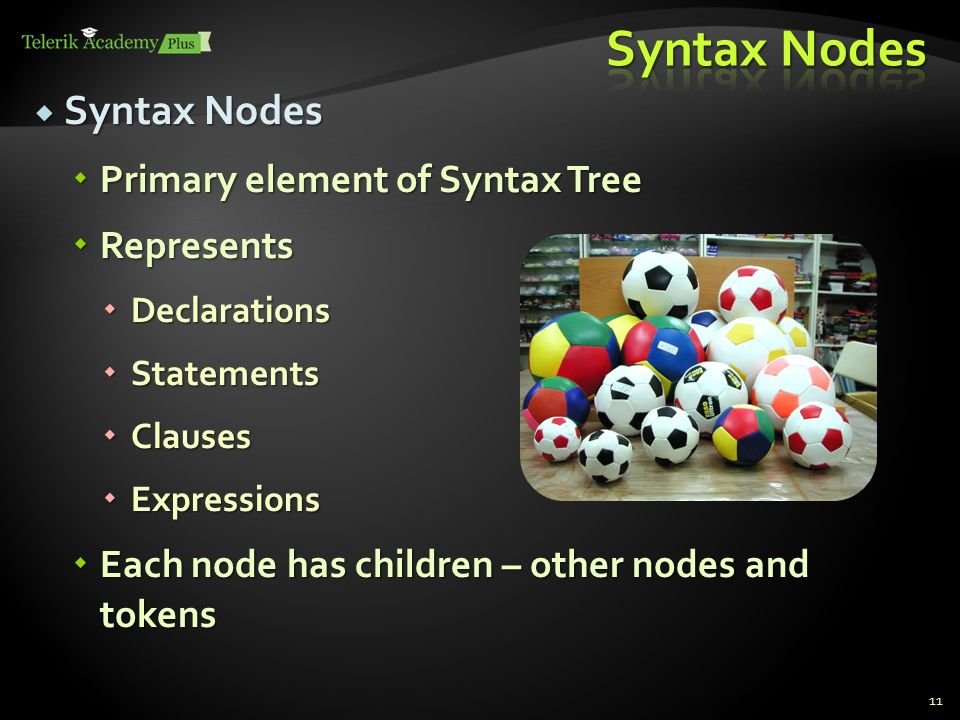 Telerik Academy Plus

Syntax Nodes

Syntax Nodes

Primary element of Syntax Tree

Represents

Declarations

Statements

Clauses

Expressions

Each node has children – other nodes and tokens

11